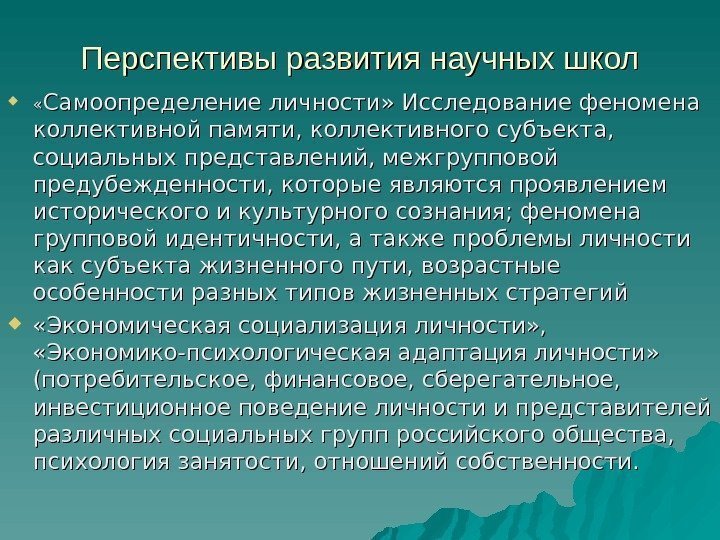 Перспективы развития научных школ

«Самоопределение личности» Исследование феномена коллективной памяти, коллективного субъекта, социальных представлений, межгрупповой предубежденности, которые являются проявлением исторического и культурного сознания; феномена групповой идентичности, а также проблемы личности как субъекта жизненного пути, возрастные особенности разных типов жизненных стратегий

«Экономическая социализация личности», «Экономико-психологическая адаптация личности» (потребительское, финансовое, сберегательное, инвестиционное поведение личности и представителей различных социальных групп российского общества, психология занятости, отношений собственности.